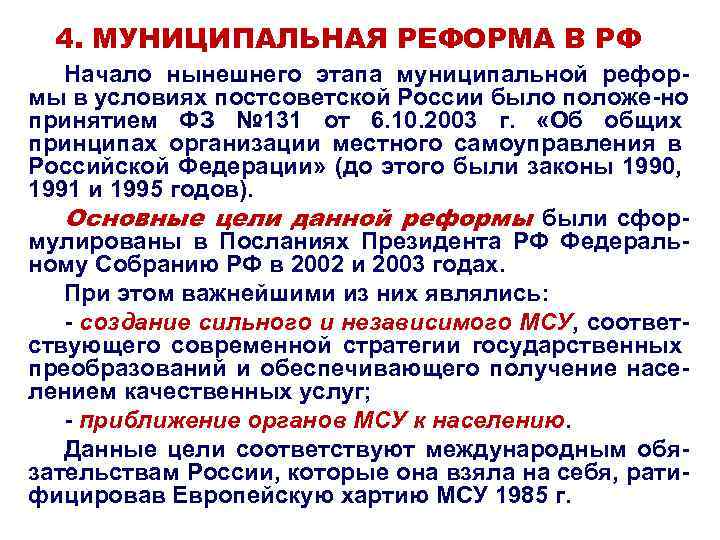 4. МУНИЦИПАЛЬНАЯ РЕФОРМА В РФ

Начало нынешнего этапа муниципальной реформы в условиях постсоветской России было положе-но принятием ФЗ №131 от 6.10.2003 г. «Об общих принципах организации местного самоуправления в Российской Федерации» (до этого были законы 1990, 1991 и 1995 годов).

Основные цели данной реформы были сформулированы в Посланиях Президента РФ Федеральному Собранию РФ в 2002 и 2003 годах.

При этом важнейшими из них являлись:

- создание сильного и независимого МСУ, соответствующего современной стратегии государственных преобразований и обеспечивающего получение населением качественных услуг;

- приближение органов МСУ к населению.

Данные цели соответствуют международным обязательствам России, которые она взяла на себя, ратифицировав Европейскую хартию МСУ 1985 г.